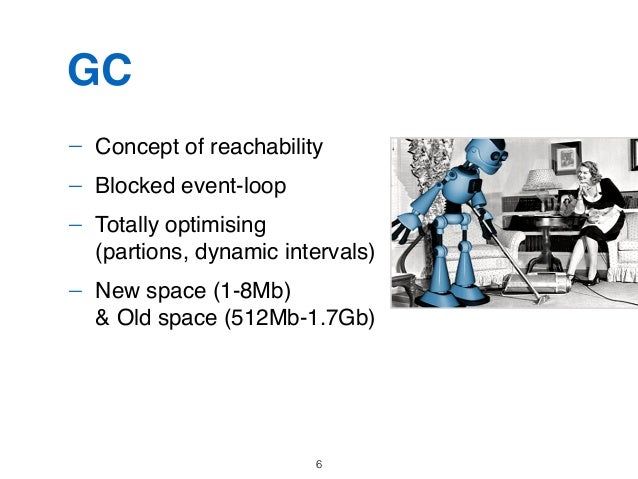 GC

– Concept of reachability
– Blocked event-loop
– Totally optimising (partions, dynamic intervals)
– New space (1-8Mb) & Old space (512Mb-1.7Gb)

6